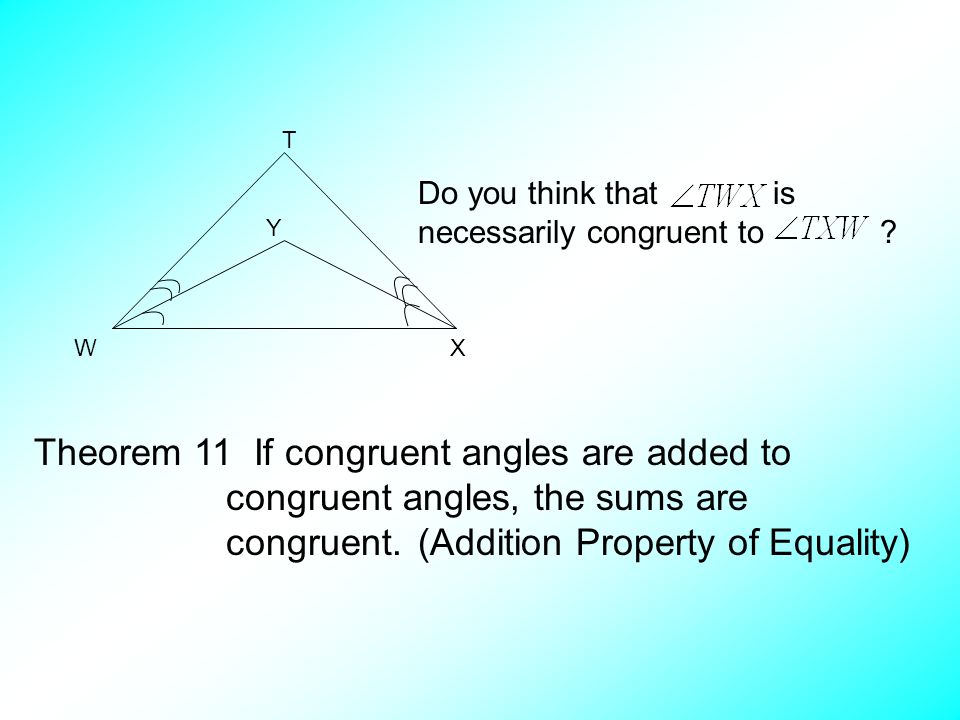 T

Y

W

X

Do you think that $\angle TWX$ is necessarily congruent to $\angle TXW$ ?

Theorem 11 If congruent angles are added to congruent angles, the sums are congruent. (Addition Property of Equality)